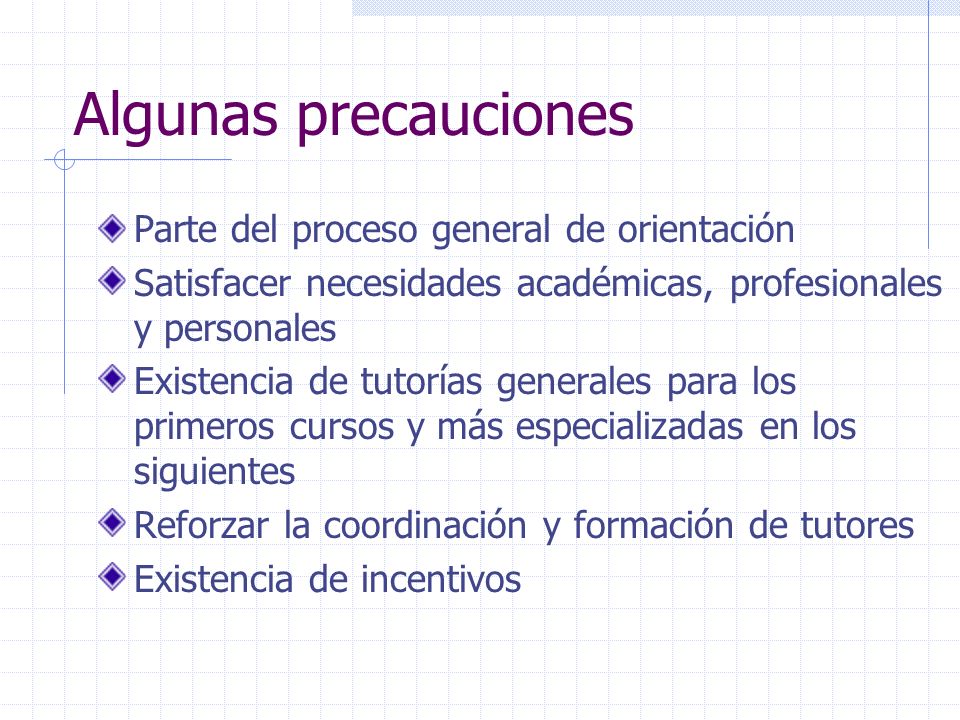 Algunas precauciones

Parte del proceso general de orientación

Satisfacer necesidades académicas, profesionales y personales

Existencia de tutorías generales para los primeros cursos y más especializadas en los siguientes

Reforzar la coordinación y formación de tutores

Existencia de incentivos